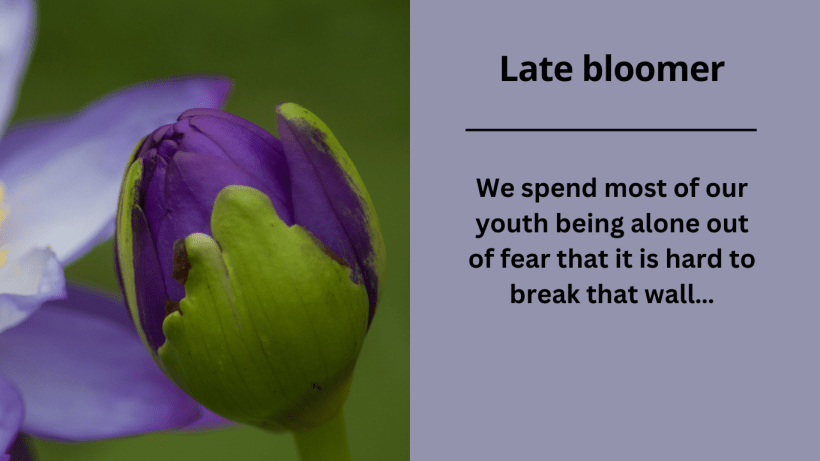 Late bloomer

We spend most of our youth being alone out of fear that it is hard to break that wall...